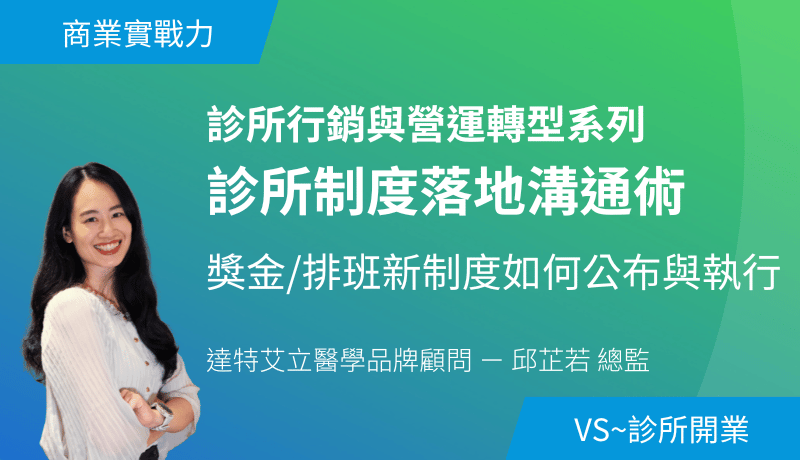 商業實戰力

診所行銷與營運轉型系列

診所制度落地溝通術

獎金/排班新制度如何公布與執行

達特艾立醫學品牌顧問 — 邱芷若 總監

VS~診所開業